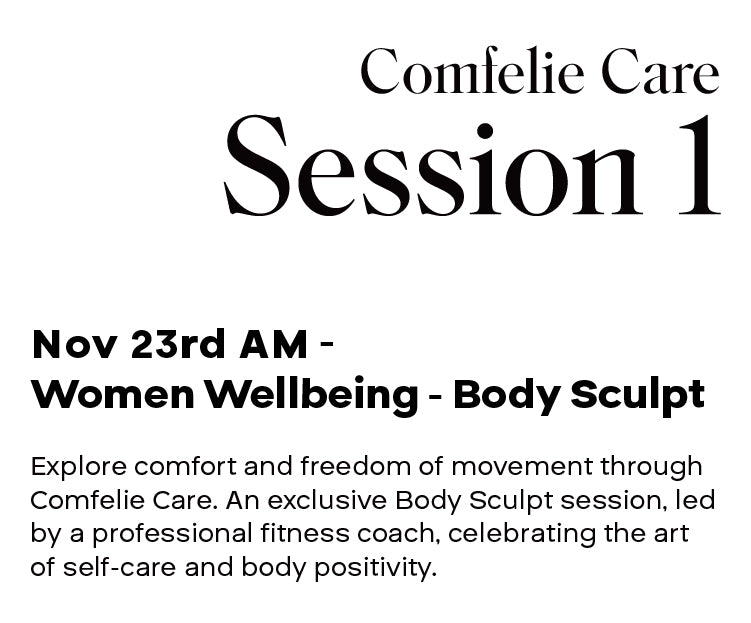 Comfelie Care
Session 1

Nov 23rd AM -
Women Wellbeing - Body Sculpt

Explore comfort and freedom of movement through Comfelie Care. An exclusive Body Sculpt session, led by a professional fitness coach, celebrating the art of self-care and body positivity.